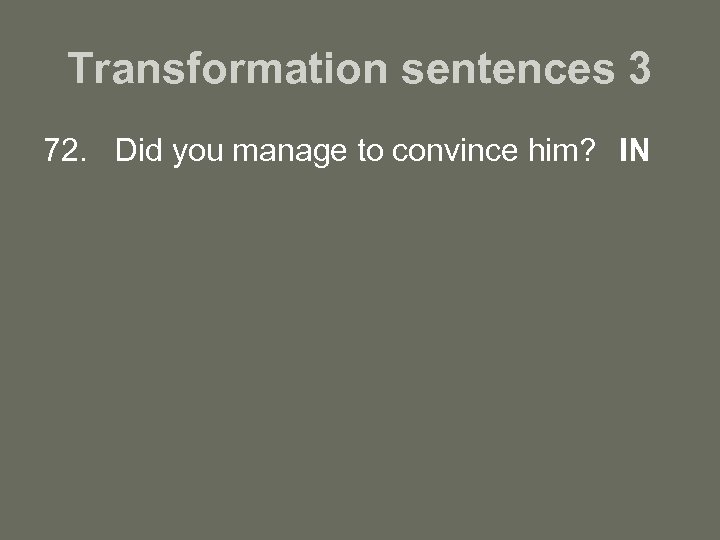 Transformation sentences 3

72. Did you manage to convince him? IN